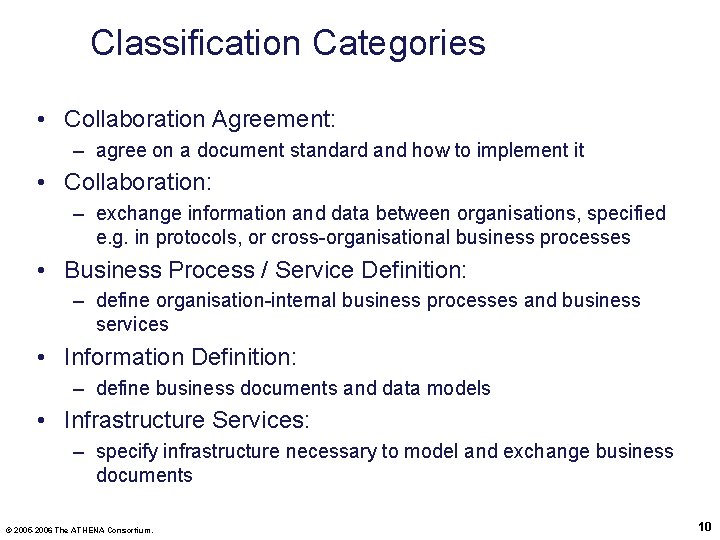 Classification Categories

• Collaboration Agreement:
– agree on a document standard and how to implement it

• Collaboration:
– exchange information and data between organisations, specified e.g. in protocols, or cross-organisational business processes

• Business Process / Service Definition:
– define organisation-internal business processes and business services

• Information Definition:
– define business documents and data models

• Infrastructure Services:
– specify infrastructure necessary to model and exchange business documents

© 2005-2006 The ATHENA Consortium.

10